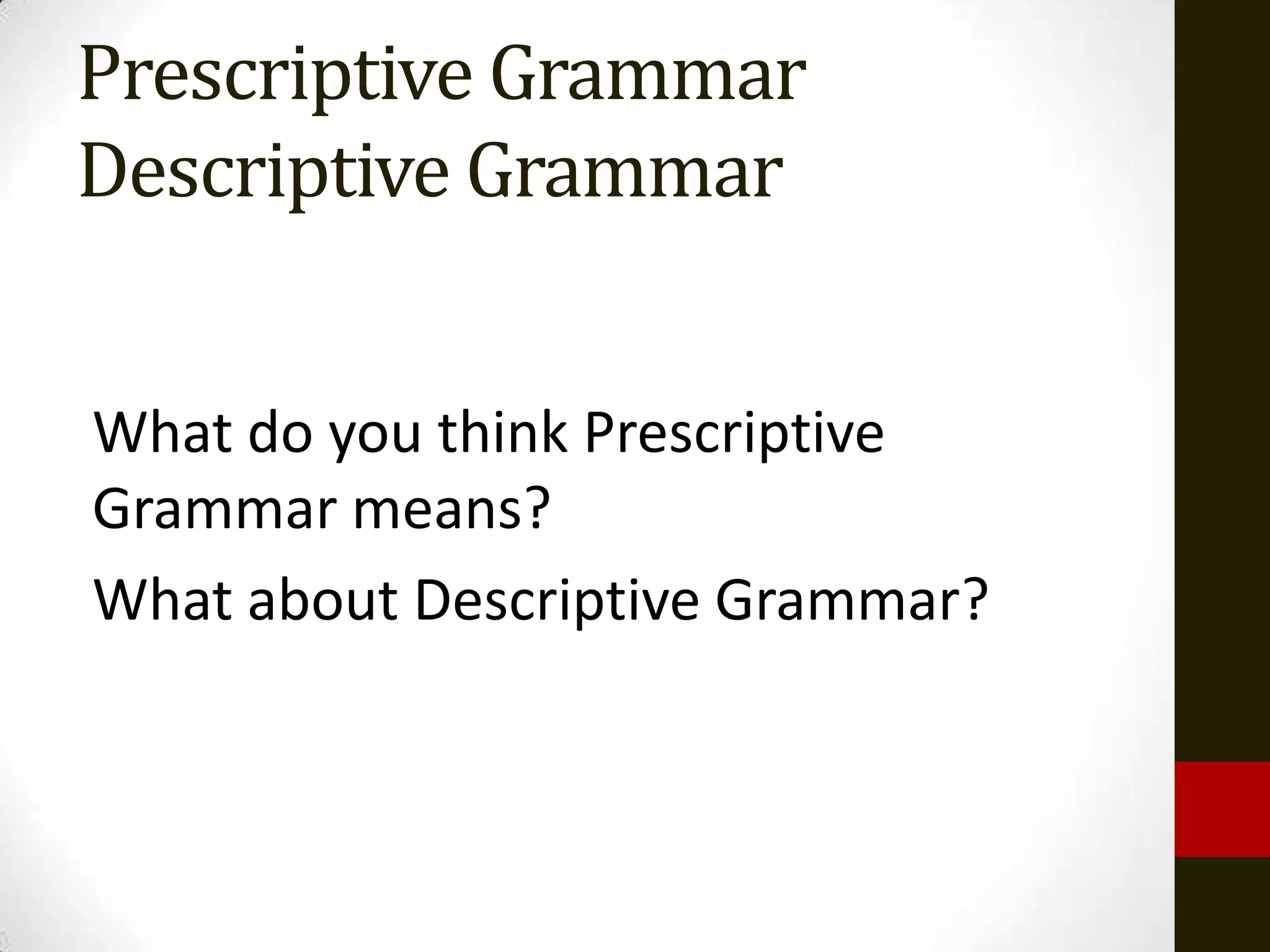 Prescriptive Grammar
Descriptive Grammar

What do you think Prescriptive Grammar means?

What about Descriptive Grammar?